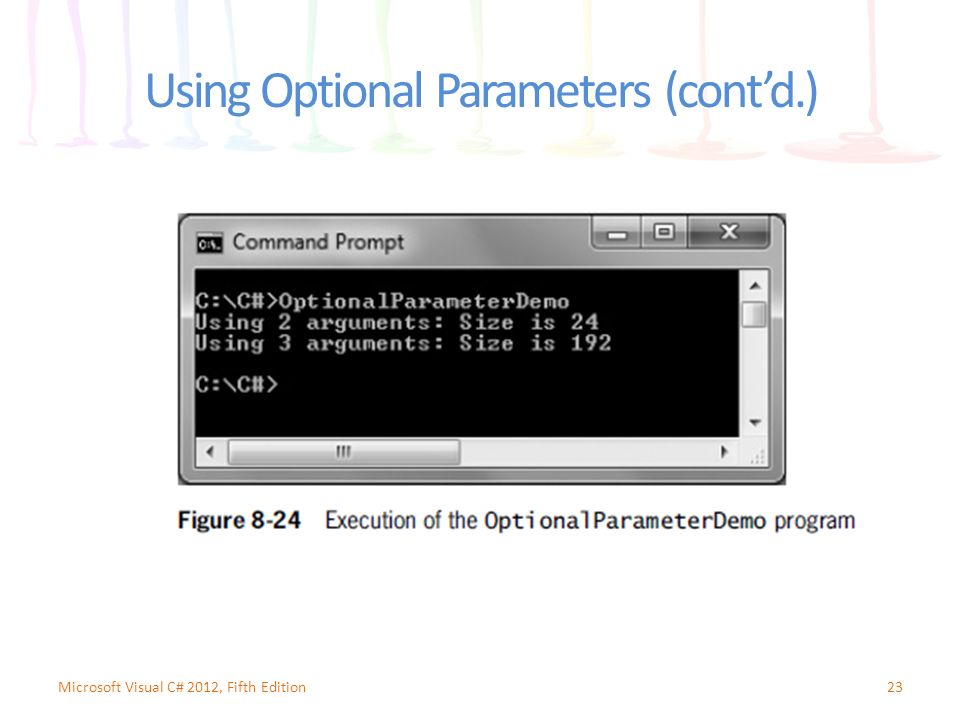 Using Optional Parameters (cont'd.)

Command Prompt

C:\C#>OptionalParameterDemo
Using 2 arguments: Size is 24
Using 3 arguments: Size is 192

C:\C#>

Figure 8-24 Execution of the OptionalParameterDemo program

Microsoft Visual C# 2012, Fifth Edition

23